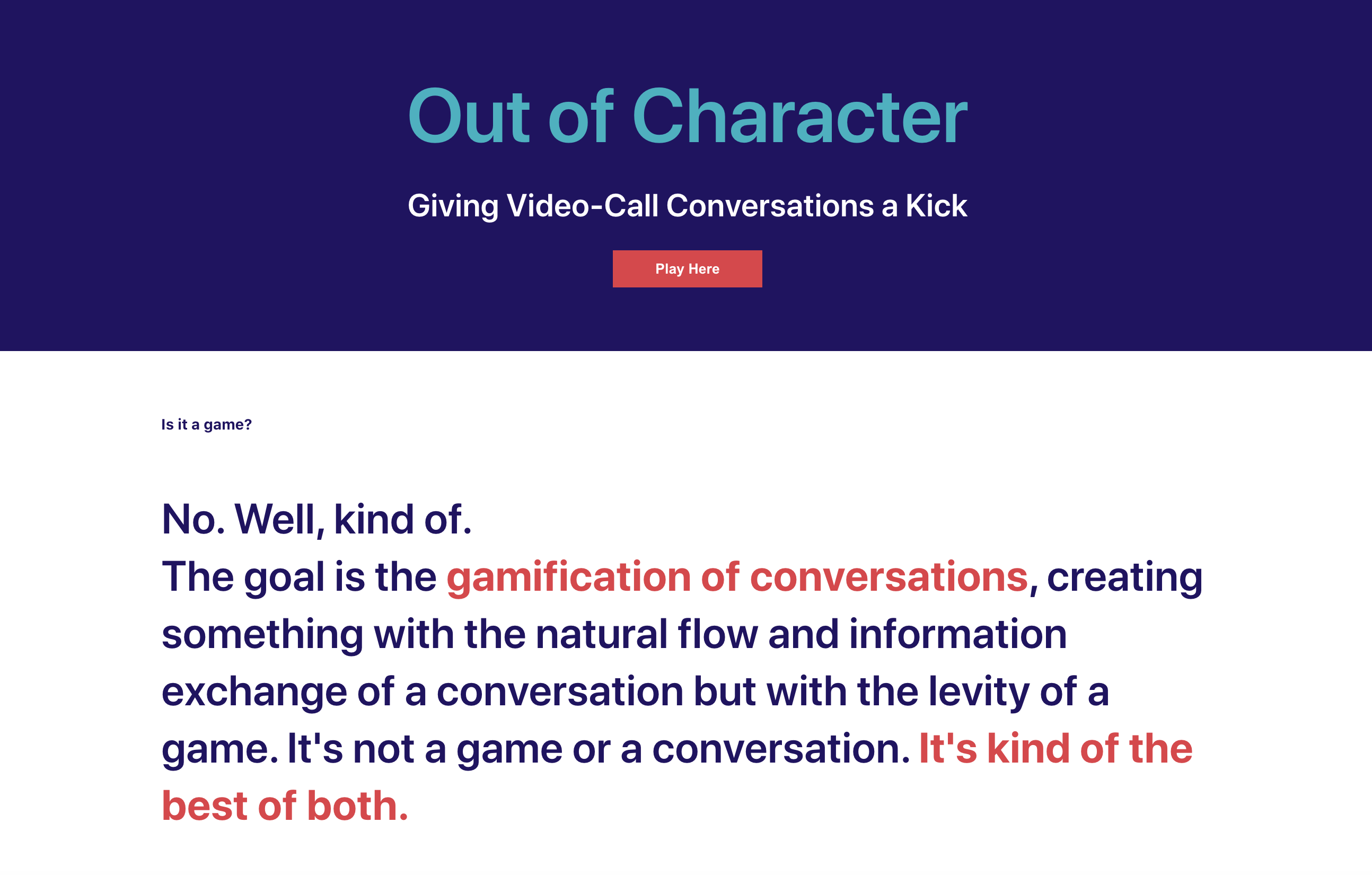 Out of Character

Giving Video-Call Conversations a Kick

Play Here

Is it a game?

No. Well, kind of.
The goal is the gamification of conversations, creating something with the natural flow and information exchange of a conversation but with the levity of a game. It's not a game or a conversation. It's kind of the best of both.